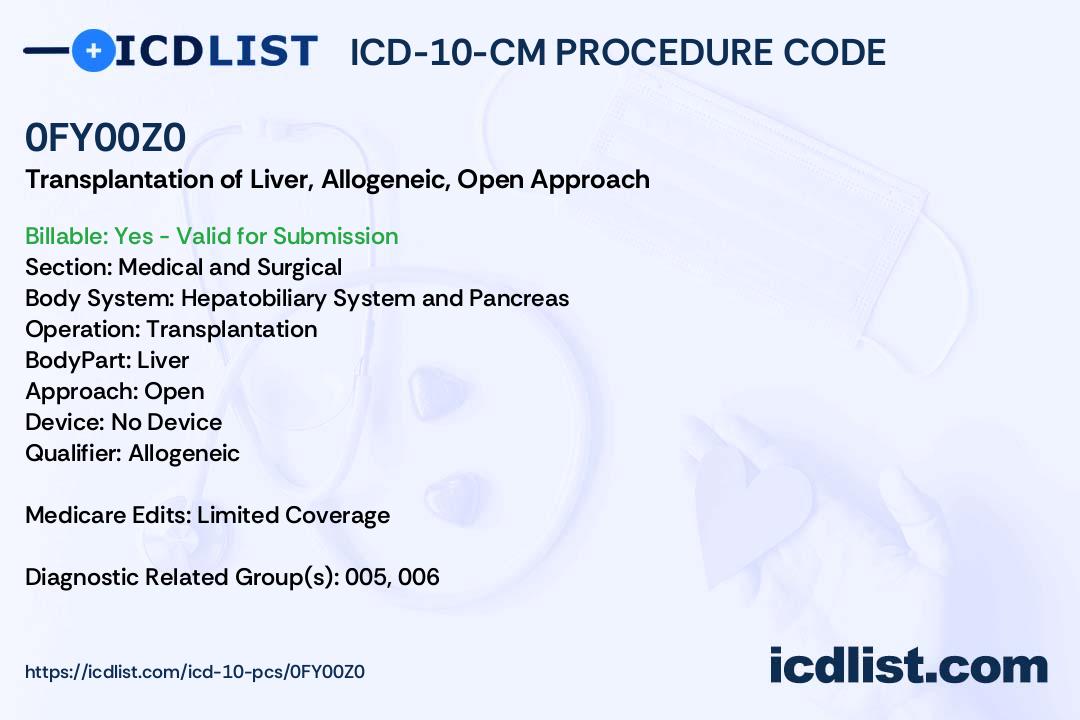 ICDLIST ICD-10-CM PROCEDURE CODE

0FY00Z0

Transplantation of Liver, Allogeneic, Open Approach

Billable: Yes - Valid for Submission
Section: Medical and Surgical
Body System: Hepatobiliary System and Pancreas
Operation: Transplantation
BodyPart: Liver
Approach: Open
Device: No Device
Qualifier: Allogeneic

Medicare Edits: Limited Coverage

Diagnostic Related Group(s): 005, 006

https://icdlist.com/icd-10-pcs/0FY00Z0

icdlist.com